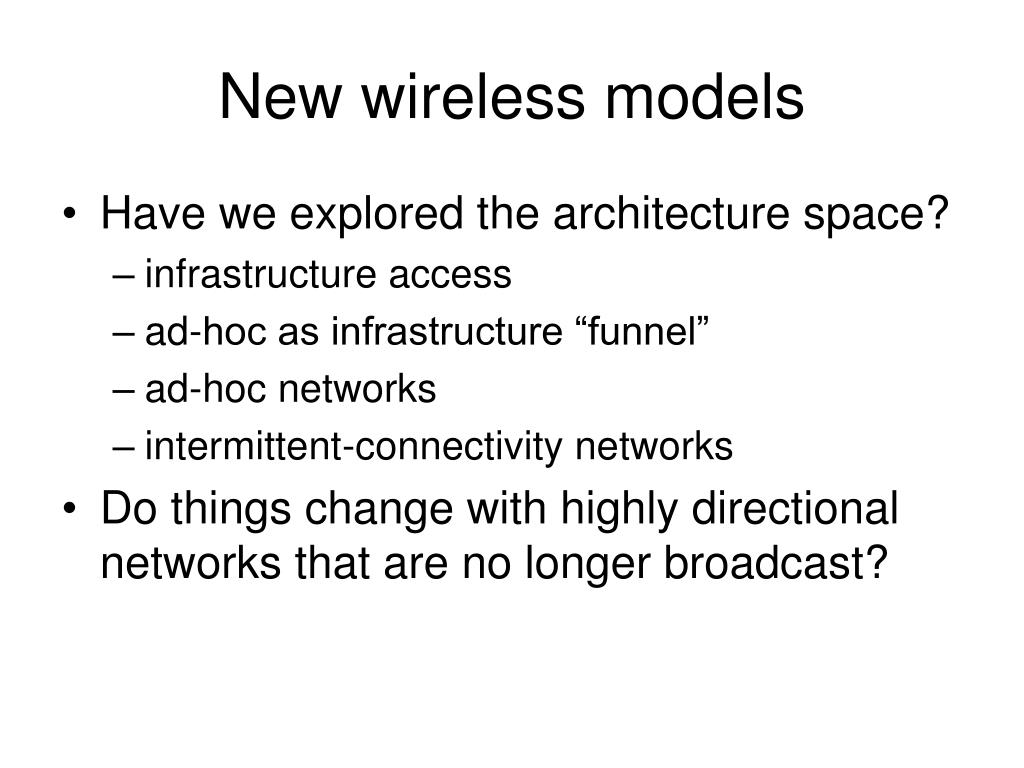 New wireless models

• Have we explored the architecture space?
  – infrastructure access
  – ad-hoc as infrastructure “funnel”
  – ad-hoc networks
  – intermittent-connectivity networks
• Do things change with highly directional networks that are no longer broadcast?